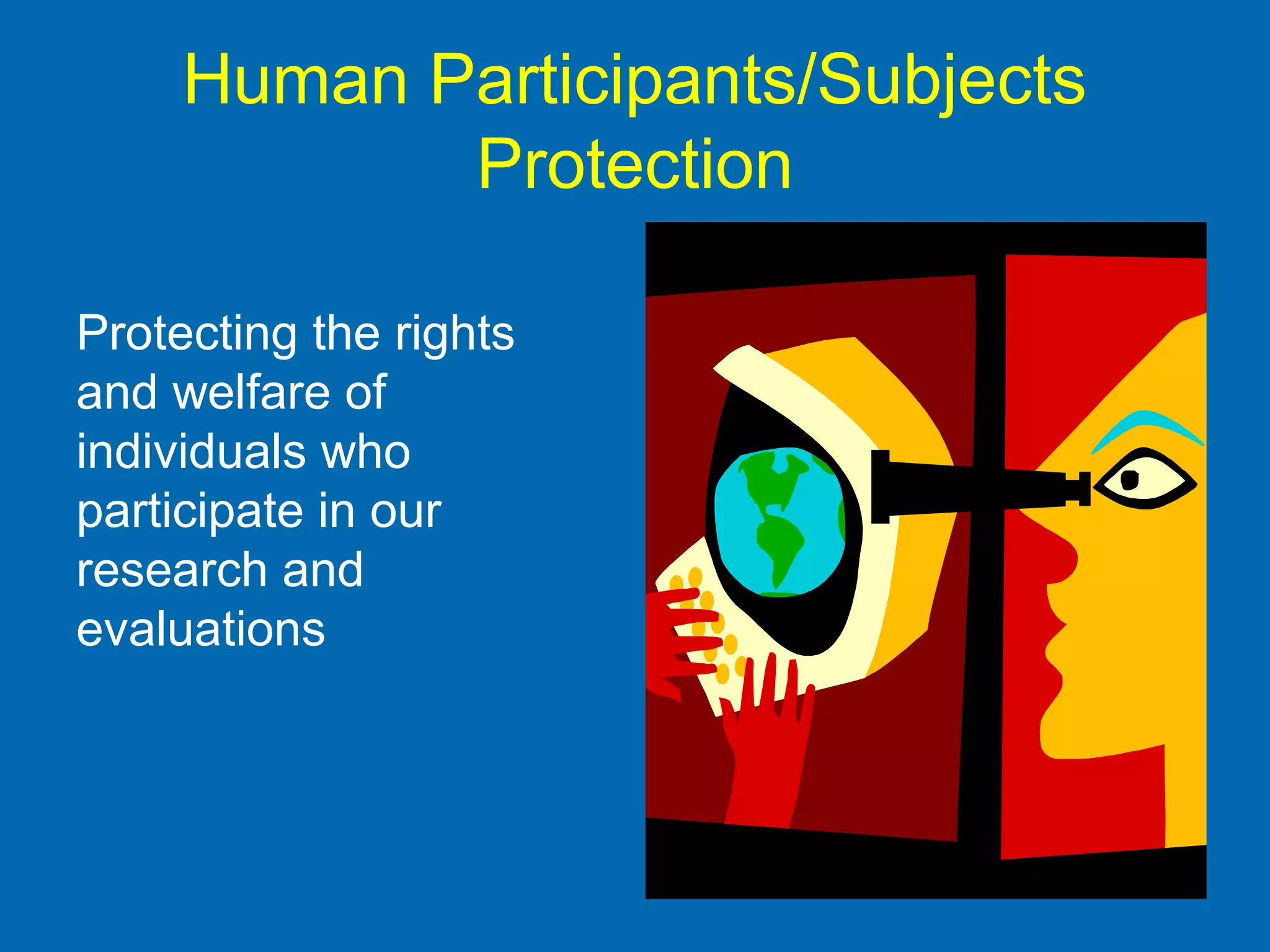 Human Participants/Subjects Protection

Protecting the rights and welfare of individuals who participate in our research and evaluations